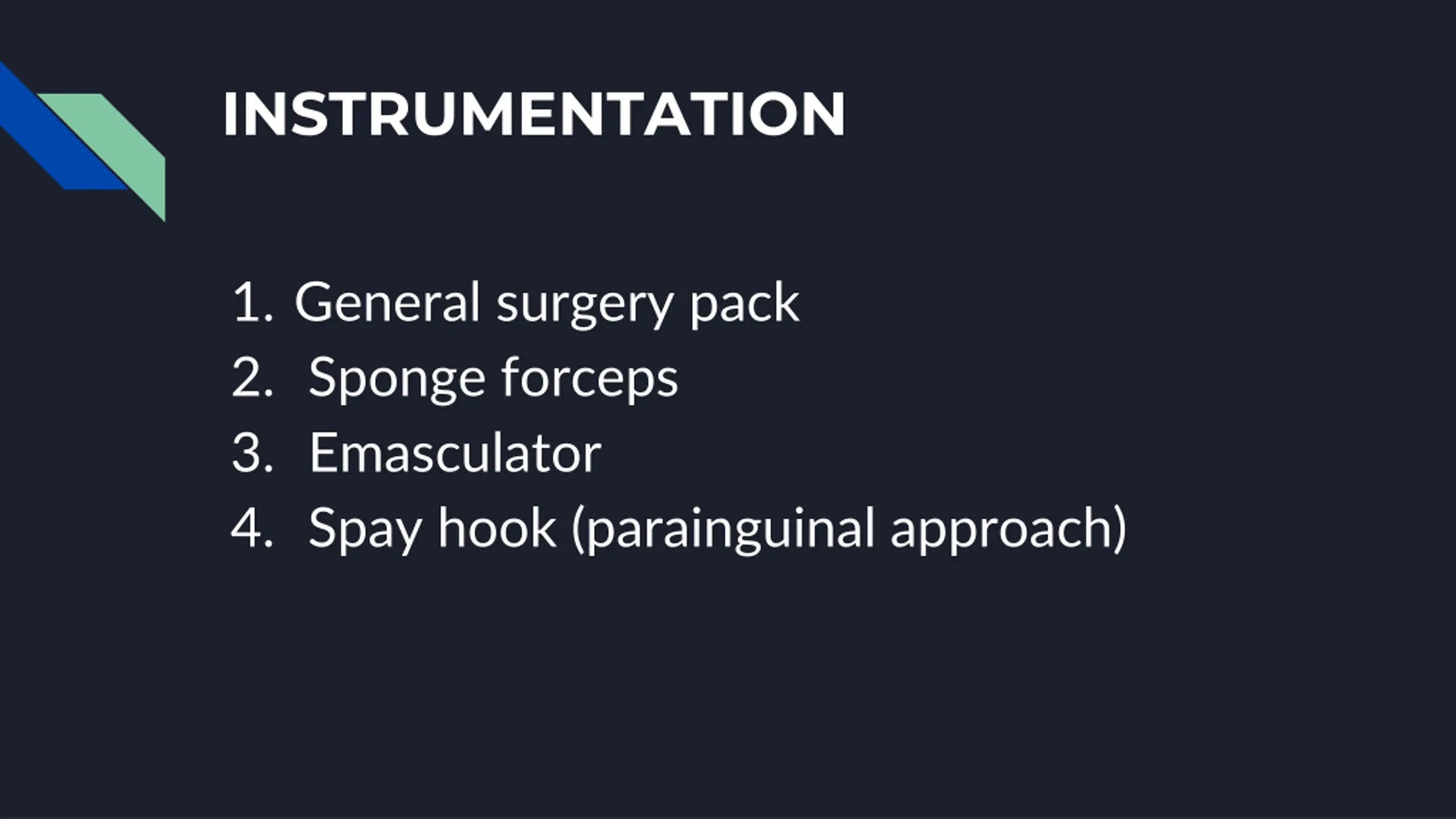 INSTRUMENTATION

1. General surgery pack
2. Sponge forceps
3. Emasculator
4. Spay hook (parainguinal approach)